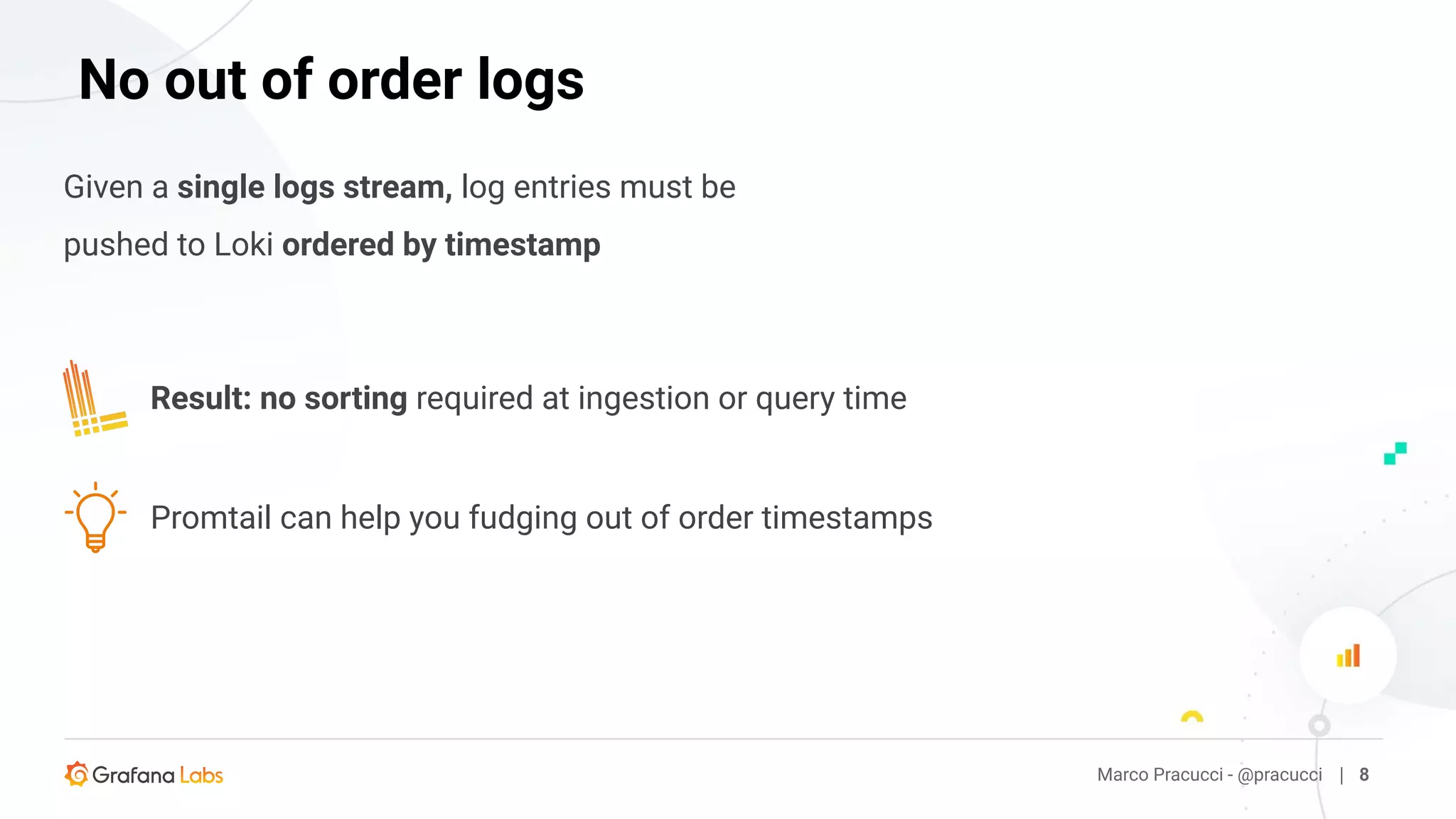 No out of order logs

Given a single logs stream, log entries must be pushed to Loki ordered by timestamp

Result: no sorting required at ingestion or query time

Promtail can help you fudging out of order timestamps

Grafana Labs

Marco Pracucci - @pracucci | 8